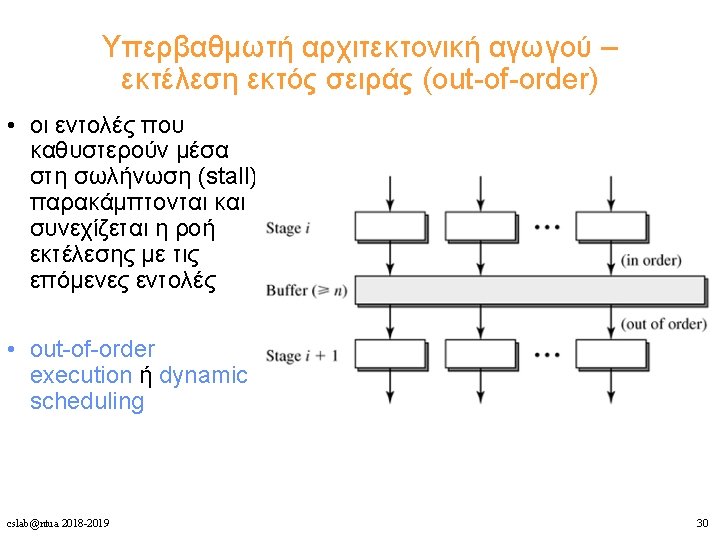 Υπερβαθμωτή αρχιτεκτονική αγωγού – εκτέλεση εκτός σειράς (out-of-order)

• οι εντολές που καθυστερούν μέσα στη σωλήνωση (stall) παρακάμπτονται και συνεχίζεται η ροή εκτέλεσης με τις επόμενες εντολές

• out-of-order execution ή dynamic scheduling

Stage $i$

...

(in order)

Buffer ($\geq n$)

(out of order)

Stage $i + 1$

...

cslab@ntua 2018-2019

30